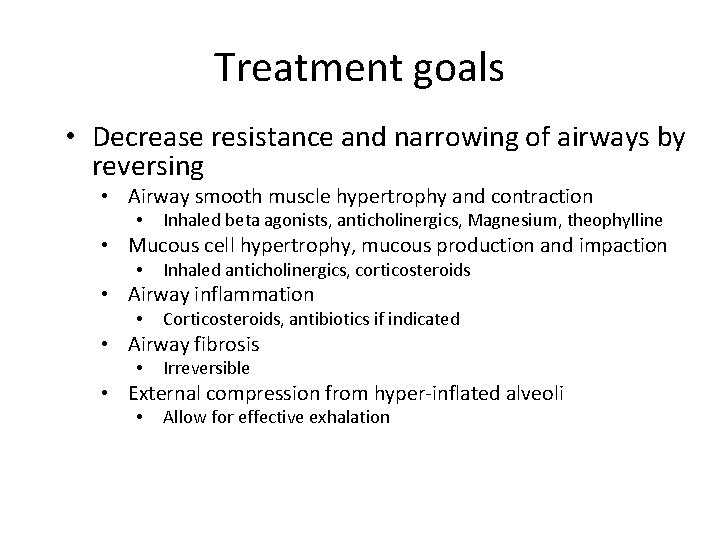 Treatment goals

• Decrease resistance and narrowing of airways by reversing
  • Airway smooth muscle hypertrophy and contraction
    • Inhaled beta agonists, anticholinergics, Magnesium, theophylline
  • Mucous cell hypertrophy, mucous production and impaction
    • Inhaled anticholinergics, corticosteroids
  • Airway inflammation
    • Corticosteroids, antibiotics if indicated
  • Airway fibrosis
    • Irreversible
  • External compression from hyper-inflated alveoli
    • Allow for effective exhalation